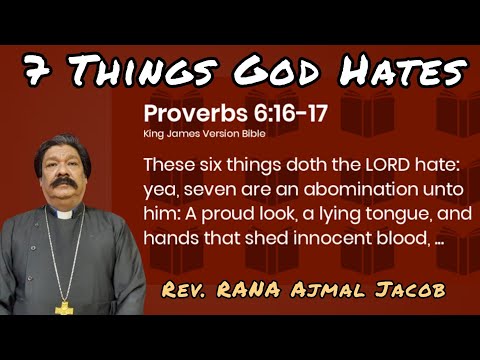 7 Things God Hates

Proverbs 6:16-17
King James Version Bible

These six things doth the LORD hate: yea, seven are an abomination unto him: A proud look, a lying tongue, and hands that shed innocent blood, ...

Rev. RANA Ajmal Jacob